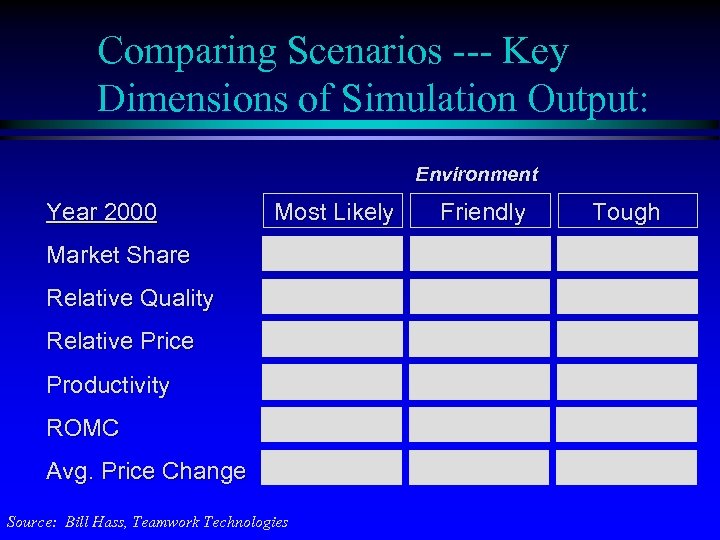 Comparing Scenarios --- Key Dimensions of Simulation Output:

Environment

| Year 2000 | Most Likely | Friendly | Tough |
|---|---|---|---|
| Market Share | | | |
| Relative Quality | | | |
| Relative Price | | | |
| Productivity | | | |
| ROMC | | | |
| Avg. Price Change | | | |

Source: Bill Hass, Teamwork Technologies